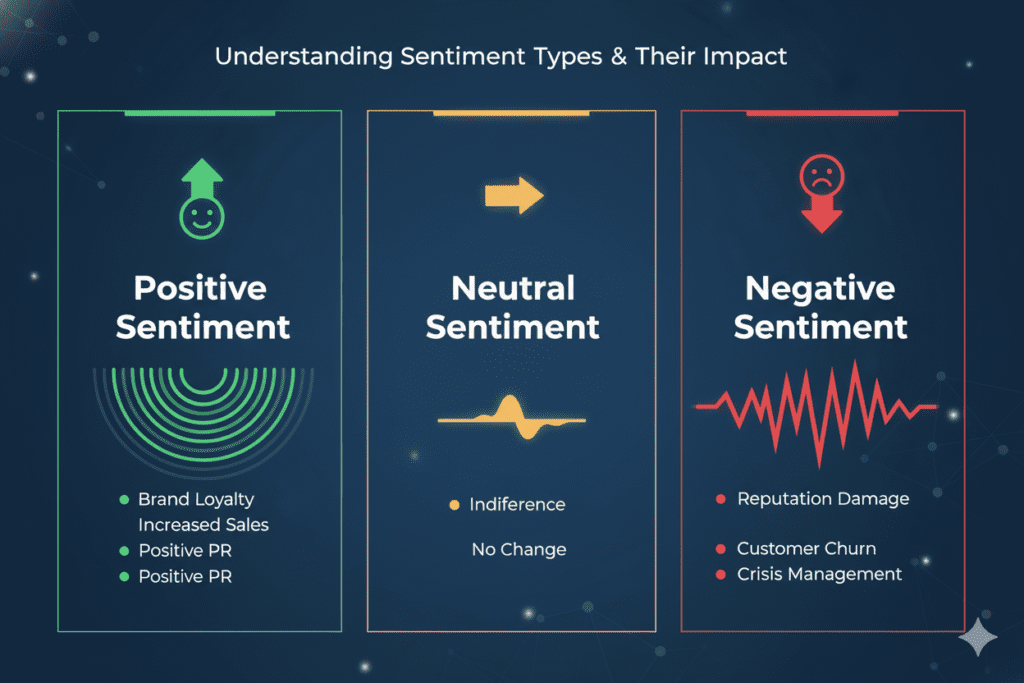 Understanding Sentiment Types & Their Impact

Positive Sentiment

Brand Loyalty
Increased Sales
Positive PR
Positive PR

Neutral Sentiment

Indiference
No Change

Negative Sentiment

Reputation Damage
Customer Churn
Crisis Management